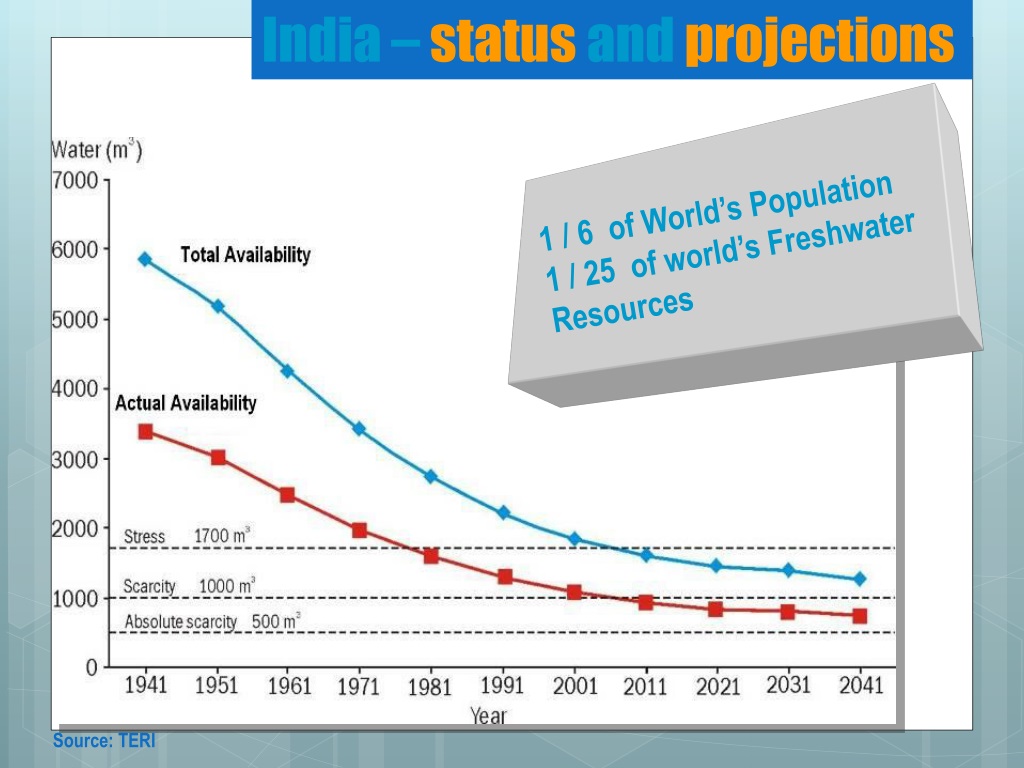 India – status and projections

1 / 6 of World's Population
1 / 25 of world's Freshwater Resources

Water ($m^3$)
7000
6000
5000
4000
3000
2000
1000
0

Total Availability

Actual Availability

Stress 1700 $m^3$

Scarcity 1000 $m^3$

Absolute scarcity 500 $m^3$

1941 1951 1961 1971 1981 1991 2001 2011 2021 2031 2041
Year

Source: TERI